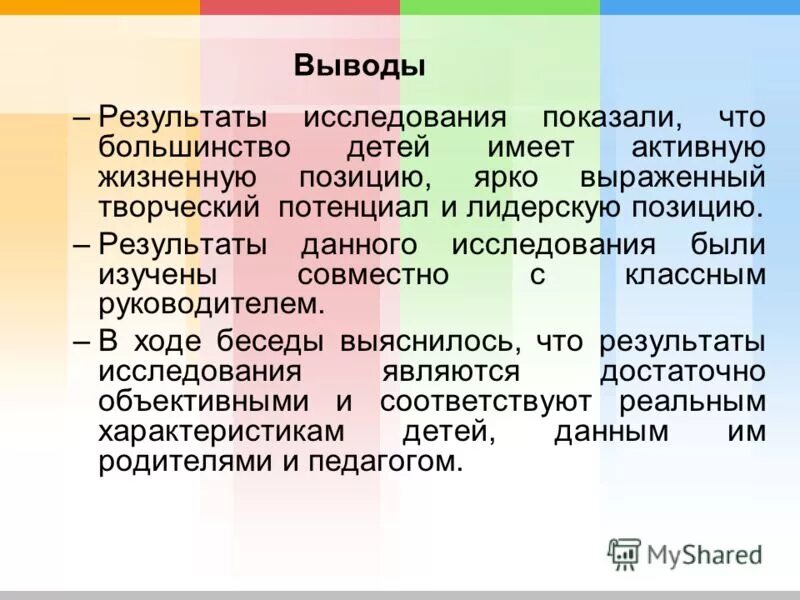 Выводы

– Результаты исследования показали, что большинство детей имеет активную жизненную позицию, ярко выраженный творческий потенциал и лидерскую позицию.

– Результаты данного исследования были изучены совместно с классным руководителем.

– В ходе беседы выяснилось, что результаты исследования являются достаточно объективными и соответствуют реальным характеристикам детей, данным им родителями и педагогом.

MyShared